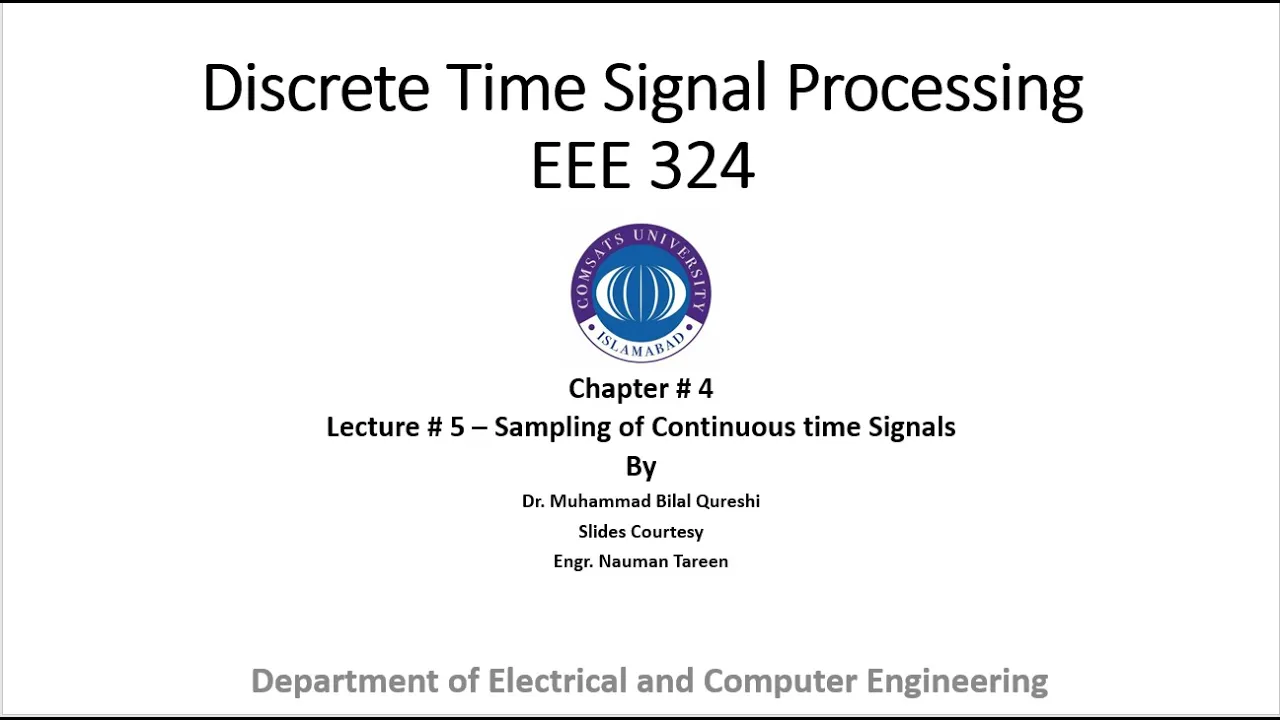 Discrete Time Signal Processing
EEE 324

COMSATS UNIVERSITY
ISLAMABAD

Chapter # 4
Lecture # 5 – Sampling of Continuous time Signals
By
Dr. Muhammad Bilal Qureshi
Slides Courtesy
Engr. Nauman Tareen

Department of Electrical and Computer Engineering